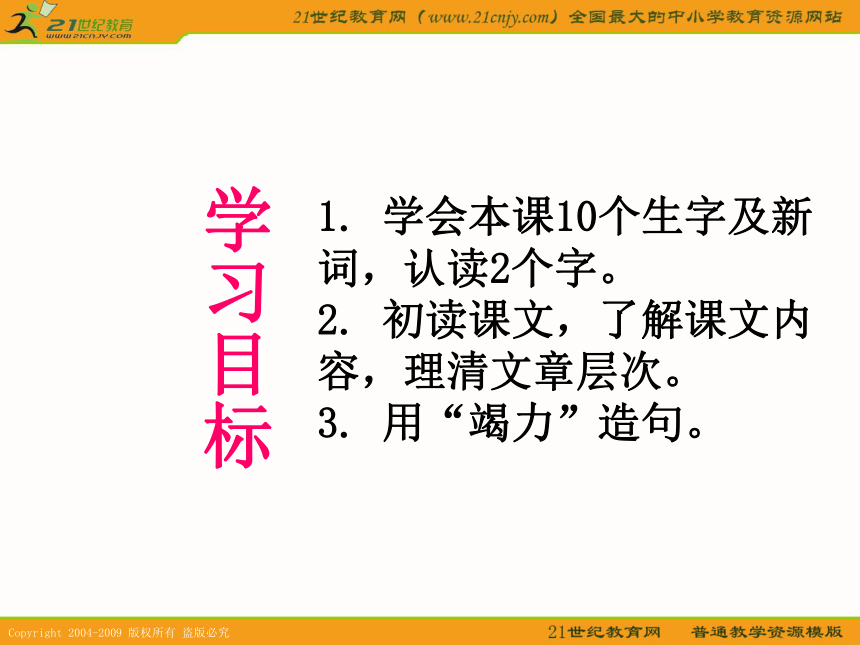 21世纪教育
www.21cnjy.com

21世纪教育网（www.21cnjy.com）全国最大的中小学教育资源网站

学习目标

1. 学会本课10个生字及新词，认读2个字。
2. 初读课文，了解课文内容，理清文章层次。
3. 用“竭力”造句。

Copyright 2004-2009 版权所有 盗版必究

21世纪教育网　普通教学资源模版